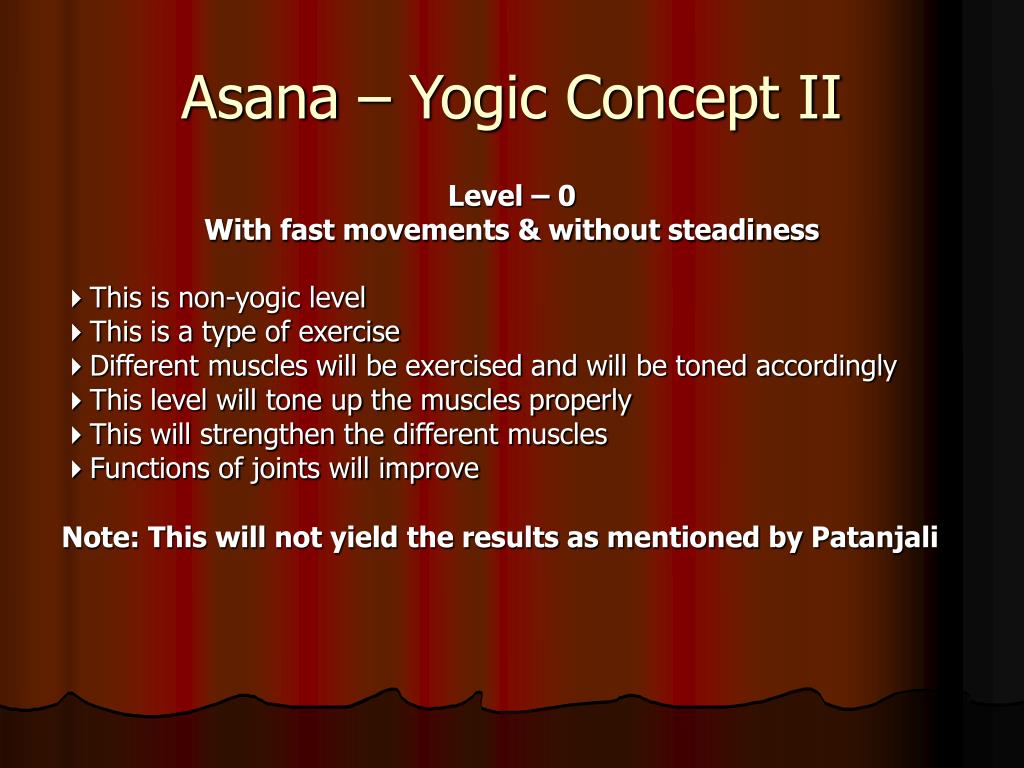 Asana – Yogic Concept II

Level – 0
With fast movements & without steadiness

This is non-yogic level
This is a type of exercise
Different muscles will be exercised and will be toned accordingly
This level will tone up the muscles properly
This will strengthen the different muscles
Functions of joints will improve

Note: This will not yield the results as mentioned by Patanjali